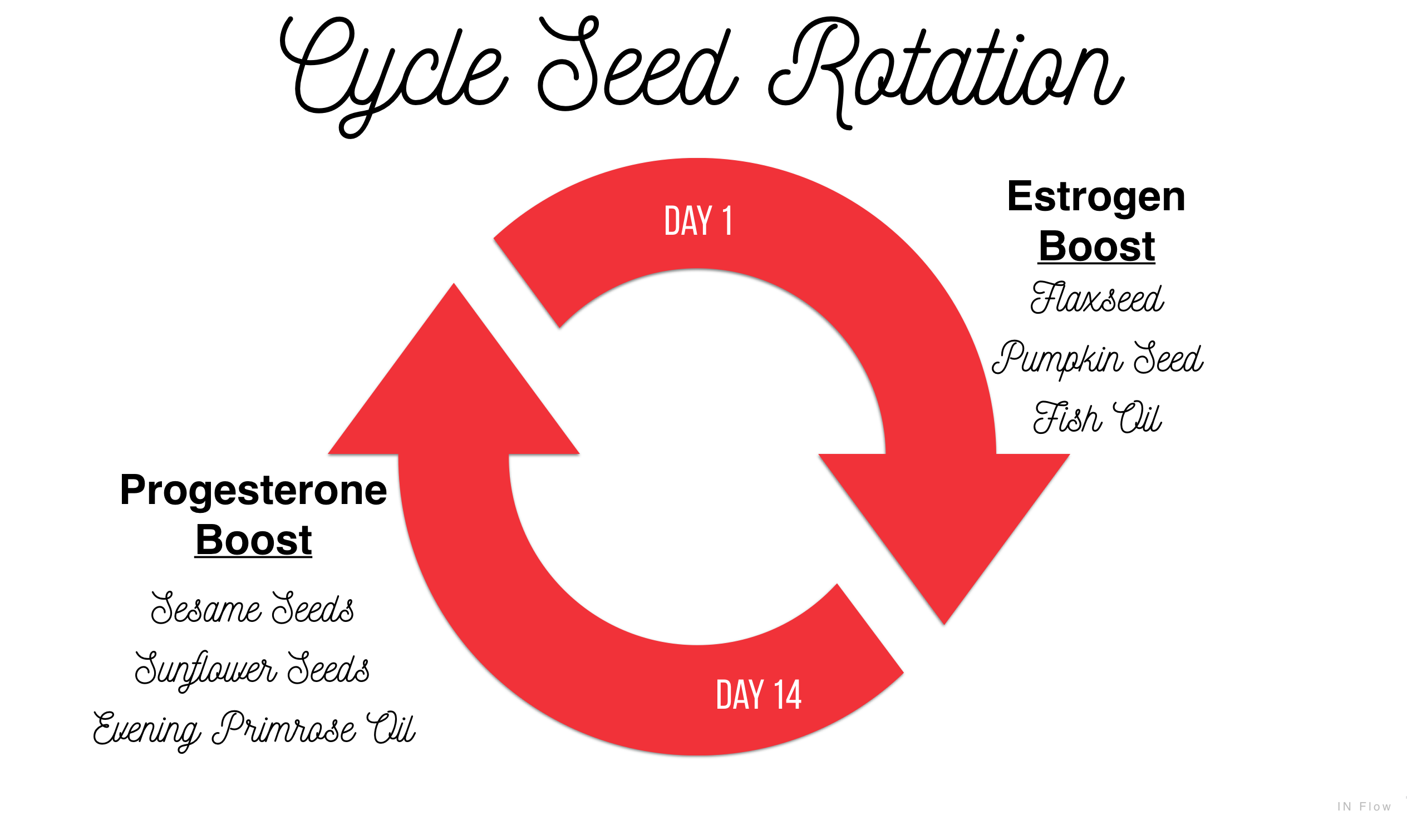 Cycle Seed Rotation

DAY 1

Estrogen
Boost

Flaxseed

Pumpkin Seed

Fish Oil

Progesterone
Boost

Sesame Seeds

Sunflower Seeds

Evening Primrose Oil

DAY 14

IN Flow